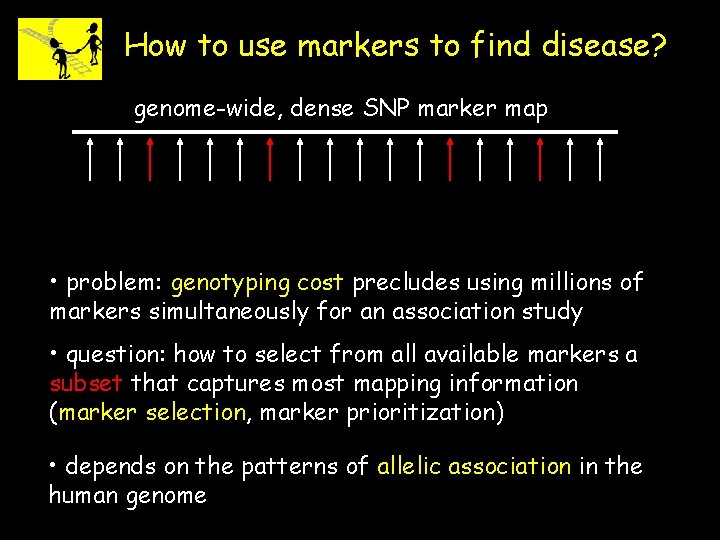 How to use markers to find disease?

genome-wide, dense SNP marker map

• problem: genotyping cost precludes using millions of markers simultaneously for an association study

• question: how to select from all available markers a subset that captures most mapping information (marker selection, marker prioritization)

• depends on the patterns of allelic association in the human genome